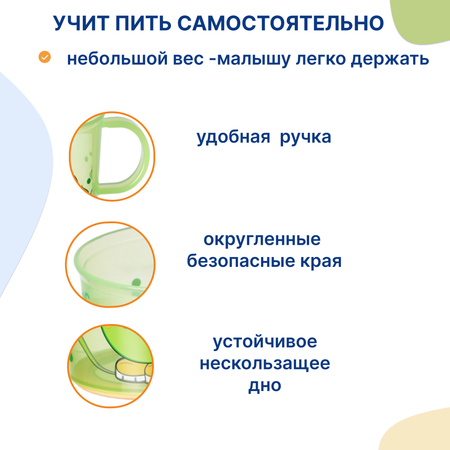 УЧИТ ПИТЬ САМОСТОЯТЕЛЬНО

небольшой вес -малышу легко держать

удобная ручка

округленные безопасные края

устойчивое нескользащее дно